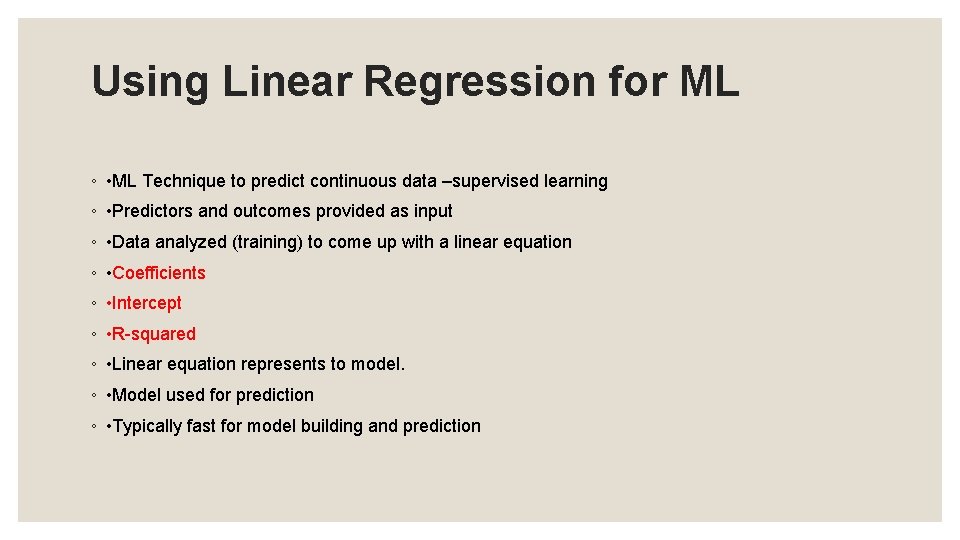 Using Linear Regression for ML

◦ •ML Technique to predict continuous data –supervised learning
◦ •Predictors and outcomes provided as input
◦ •Data analyzed (training) to come up with a linear equation
◦ •Coefficients
◦ •Intercept
◦ •R-squared
◦ •Linear equation represents to model.
◦ •Model used for prediction
◦ •Typically fast for model building and prediction